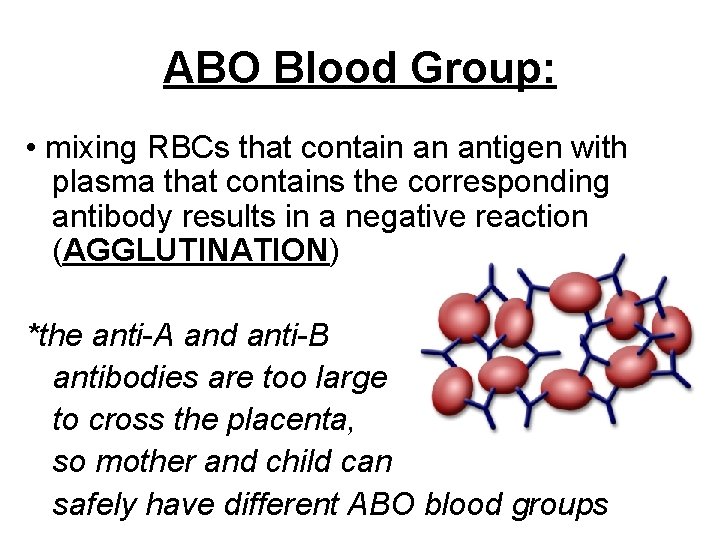 ABO Blood Group:

• mixing RBCs that contain an antigen with plasma that contains the corresponding antibody results in a negative reaction (AGGLUTINATION)

*the anti-A and anti-B antibodies are too large to cross the placenta, so mother and child can safely have different ABO blood groups